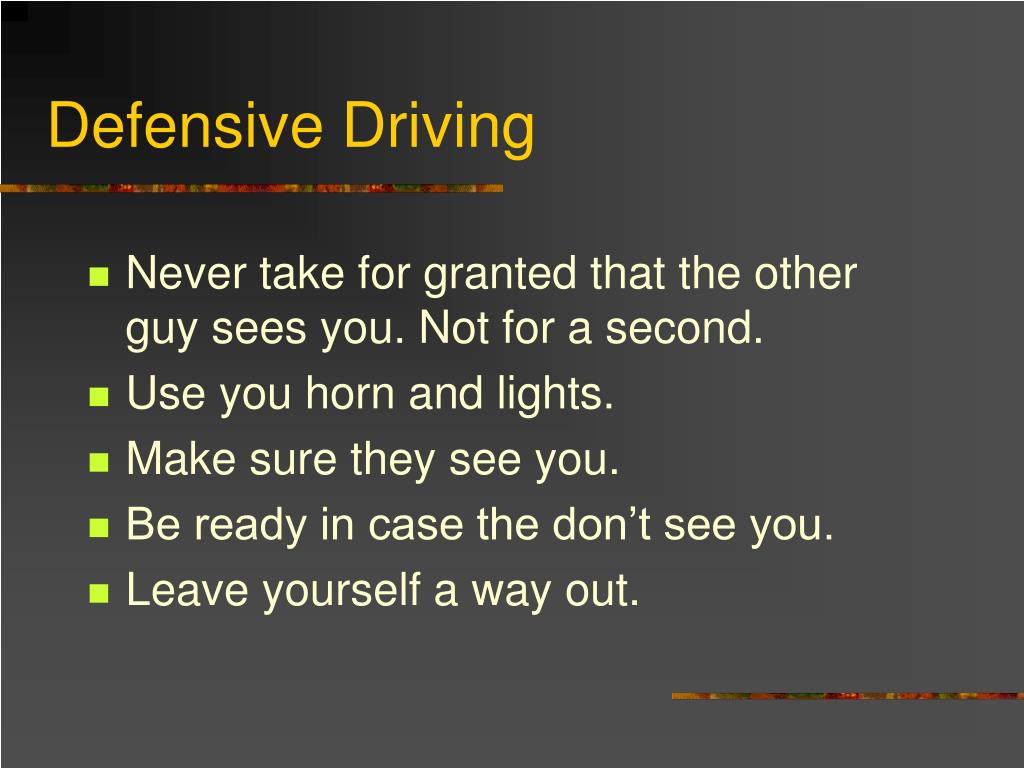 Defensive Driving

- Never take for granted that the other guy sees you. Not for a second.
- Use you horn and lights.
- Make sure they see you.
- Be ready in case the don’t see you.
- Leave yourself a way out.